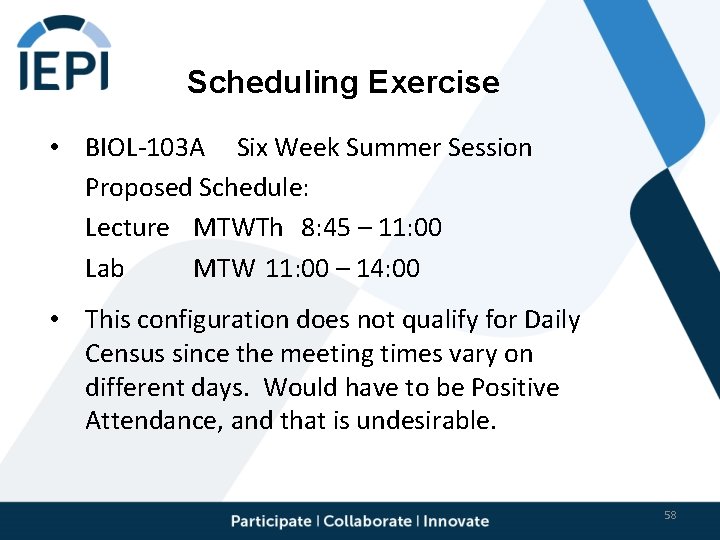 IEPI

Scheduling Exercise

• BIOL-103A Six Week Summer Session
Proposed Schedule:
Lecture MTWTh 8:45 – 11:00
Lab MTW 11:00 – 14:00

• This configuration does not qualify for Daily Census since the meeting times vary on different days. Would have to be Positive Attendance, and that is undesirable.

Participate | Collaborate | Innovate

58